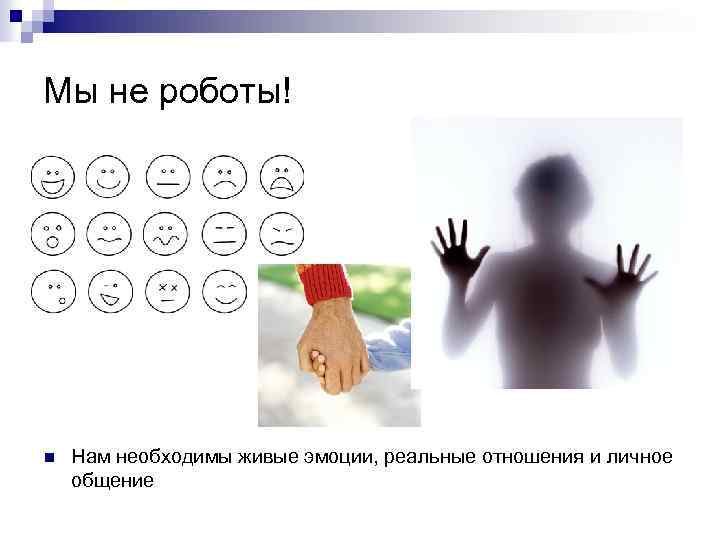 Мы не роботы!

Нам необходимы живые эмоции, реальные отношения и личное общение